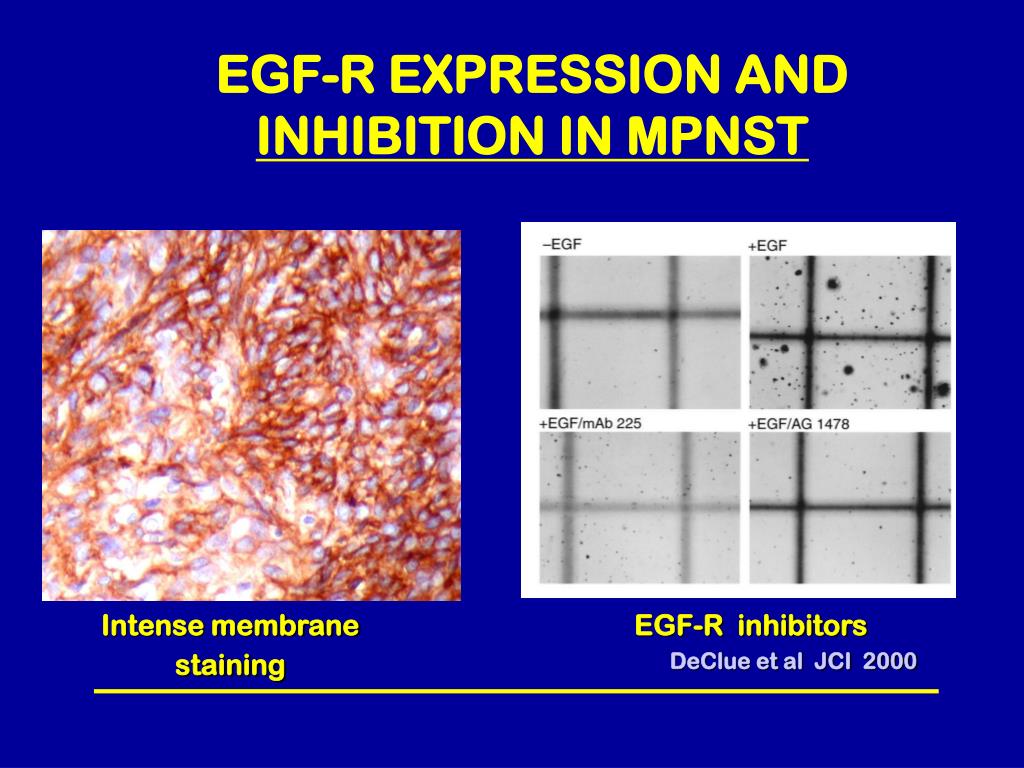 EGF-R EXPRESSION AND INHIBITION IN MPNST

–EGF
+EGF
+EGF/mAb 225
+EGF/AG 1478

Intense membrane staining

EGF-R inhibitors
DeClue et al JCI 2000